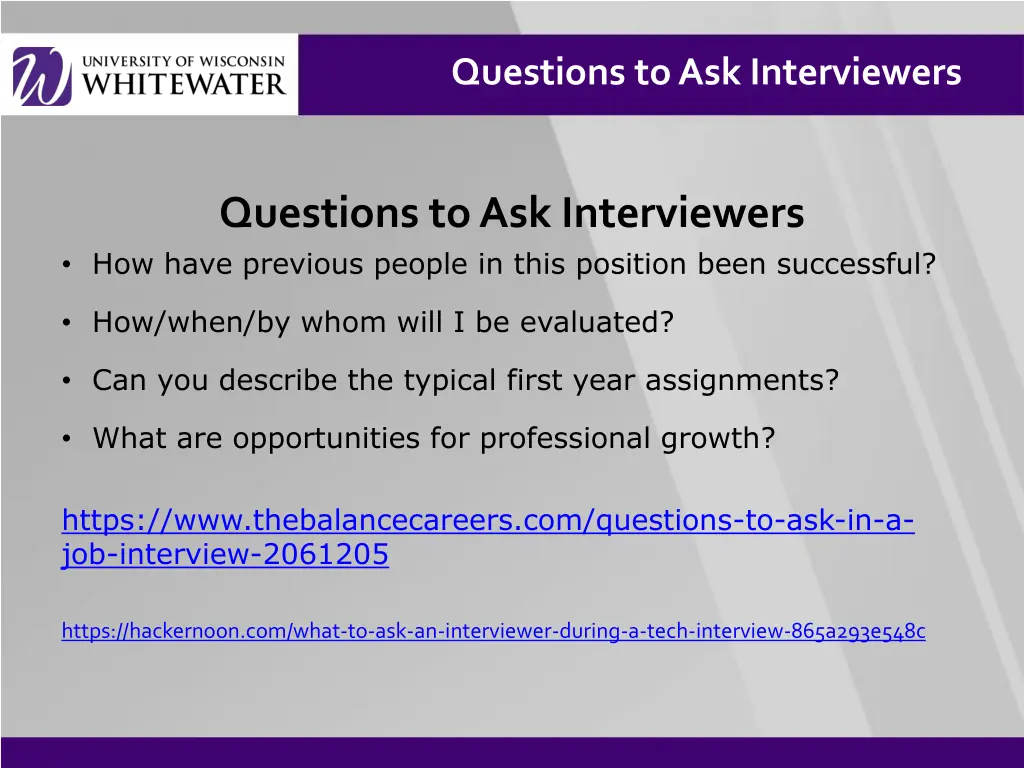 UNIVERSITY OF WISCONSIN
WHITEWATER

Questions to Ask Interviewers

Questions to Ask Interviewers

• How have previous people in this position been successful?

• How/when/by whom will I be evaluated?

• Can you describe the typical first year assignments?

• What are opportunities for professional growth?

https://www.thebalancecareers.com/questions-to-ask-in-a-job-interview-2061205

https://hackernoon.com/what-to-ask-an-interviewer-during-a-tech-interview-865a293e548c